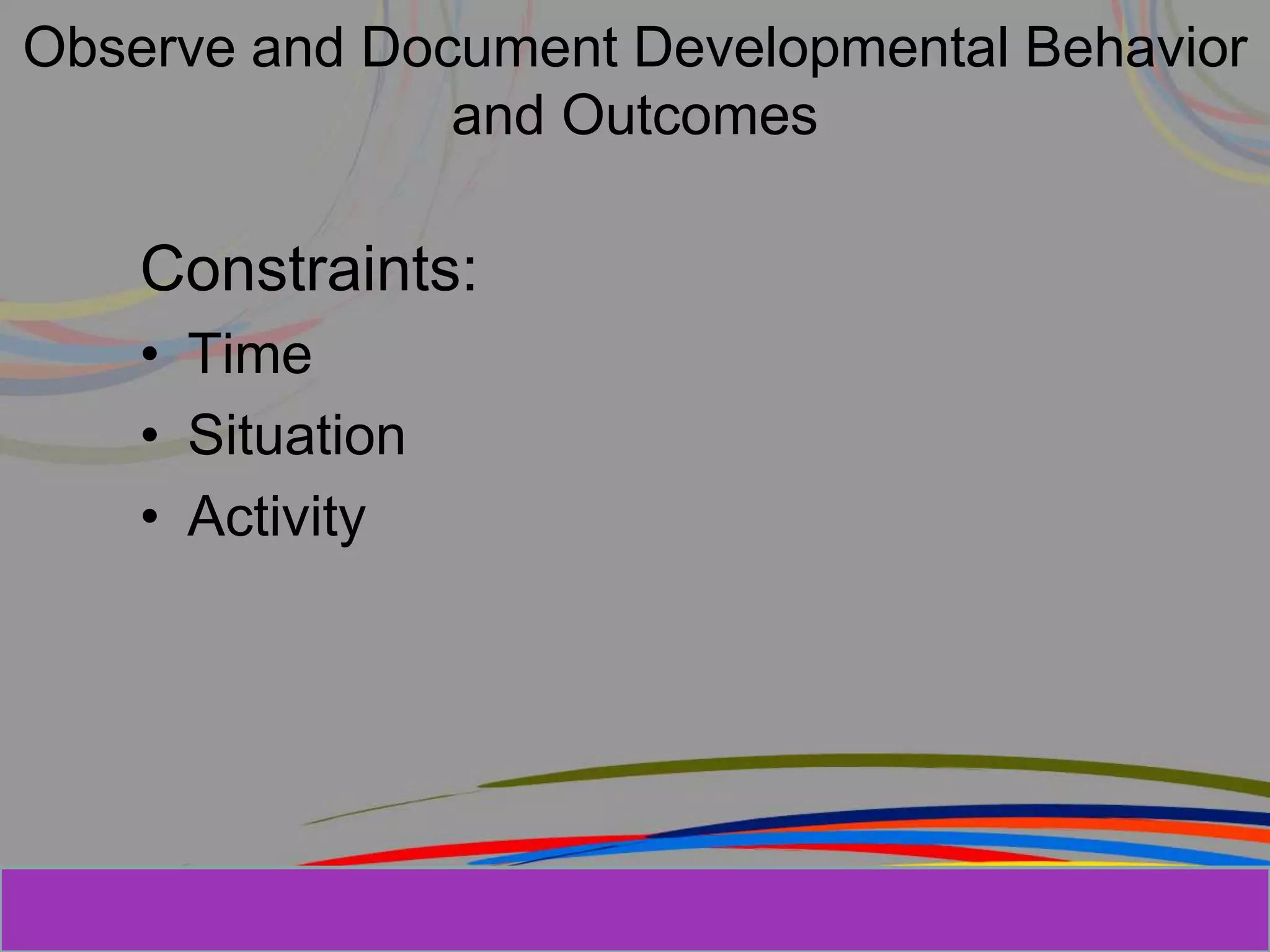 Observe and Document Developmental Behavior and Outcomes

Constraints:
• Time
• Situation
• Activity